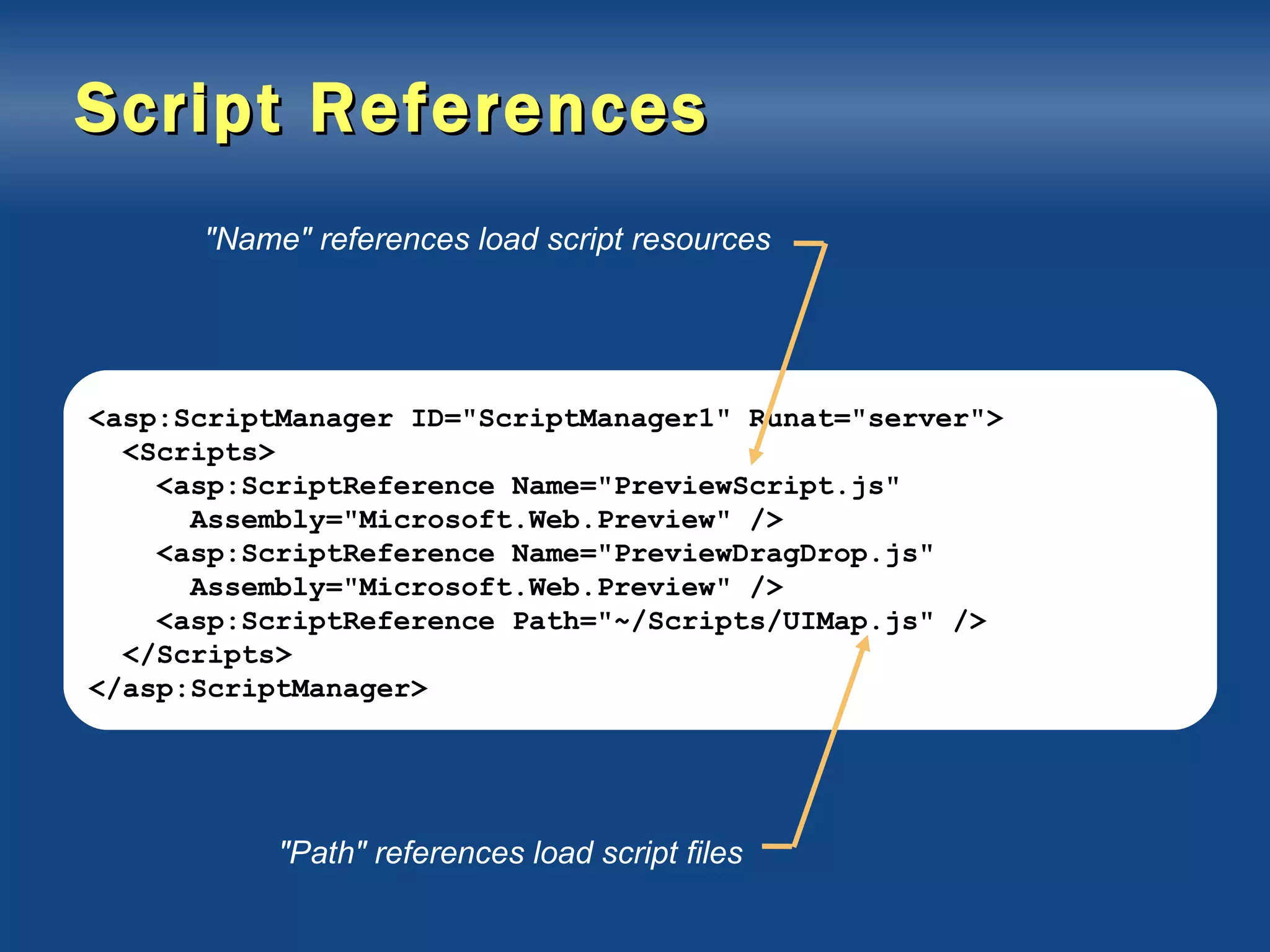 Script References

"Name" references load script resources

<asp:ScriptManager ID="ScriptManager1" Runat="server">
  <Scripts>
    <asp:ScriptReference Name="PreviewScript.js"
      Assembly="Microsoft.Web.Preview" />
    <asp:ScriptReference Name="PreviewDragDrop.js"
      Assembly="Microsoft.Web.Preview" />
    <asp:ScriptReference Path="~/Scripts/UIMap.js" />
  </Scripts>
</asp:ScriptManager>

"Path" references load script files